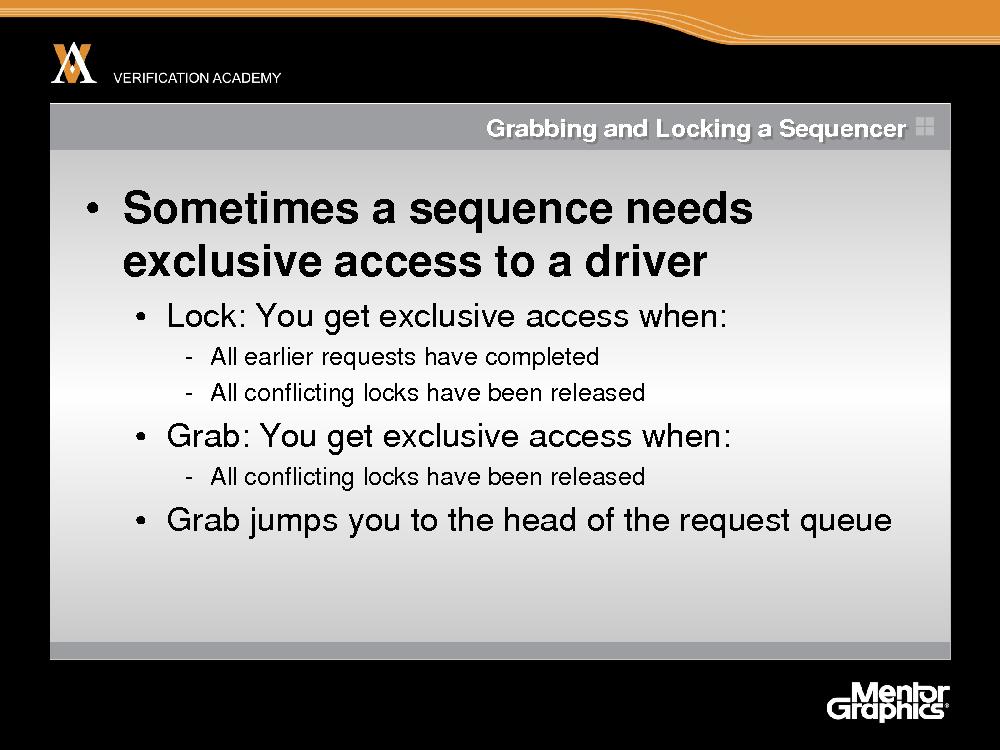 VERIFICATION ACADEMY

Grabbing and Locking a Sequencer

• Sometimes a sequence needs exclusive access to a driver
  • Lock: You get exclusive access when:
    - All earlier requests have completed
    - All conflicting locks have been released
  • Grab: You get exclusive access when:
    - All conflicting locks have been released
  • Grab jumps you to the head of the request queue

Mentor Graphics®